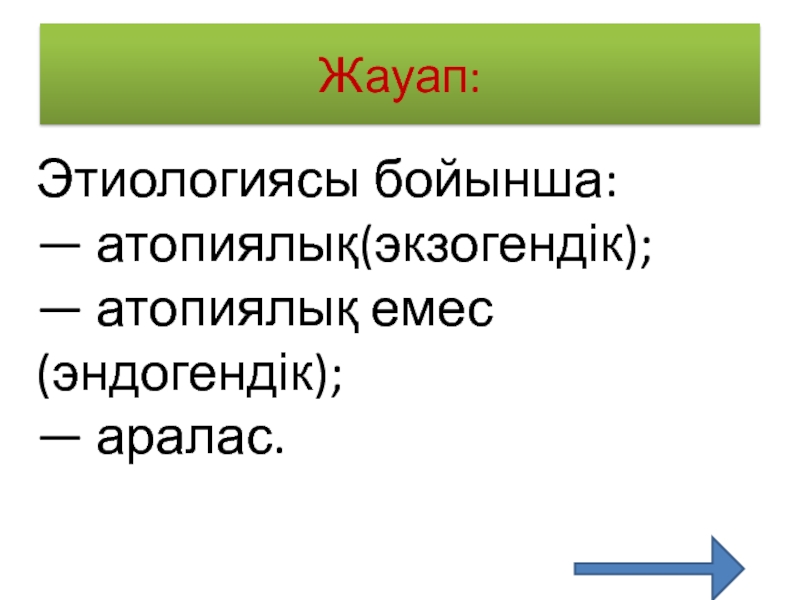 Жауап:

Этиологиясы бойынша:
— атопиялық(экзогендік);
— атопиялық емес (эндогендік);
— аралас.